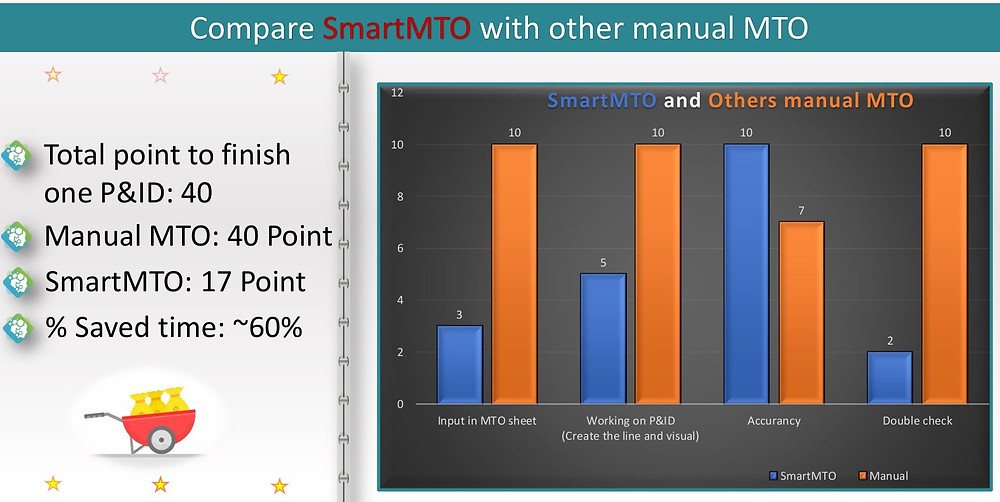 Compare SmartMTO with other manual MTO

Total point to finish one P&ID: 40

Manual MTO: 40 Point

SmartMTO: 17 Point

% Saved time: ~60%

SmartMTO and Others manual MTO

12
10
8
6
4
2
0

3
10
5
10
10
7
2
10

Input in MTO sheet
Working on P&ID (Create the line and visual)
Accurancy
Double check

SmartMTO
Manual